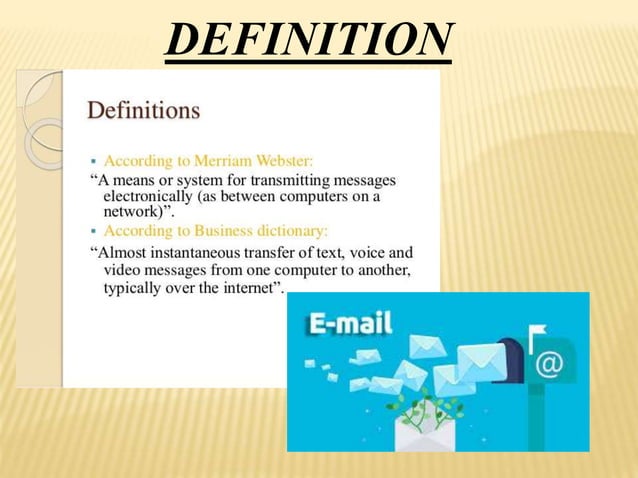 DEFINITION

Definitions

▪ According to Merriam Webster:
"A means or system for transmitting messages electronically (as between computers on a network)".

▪ According to Business dictionary:
"Almost instantaneous transfer of text, voice and video messages from one computer to another, typically over the internet".

E-mail

@